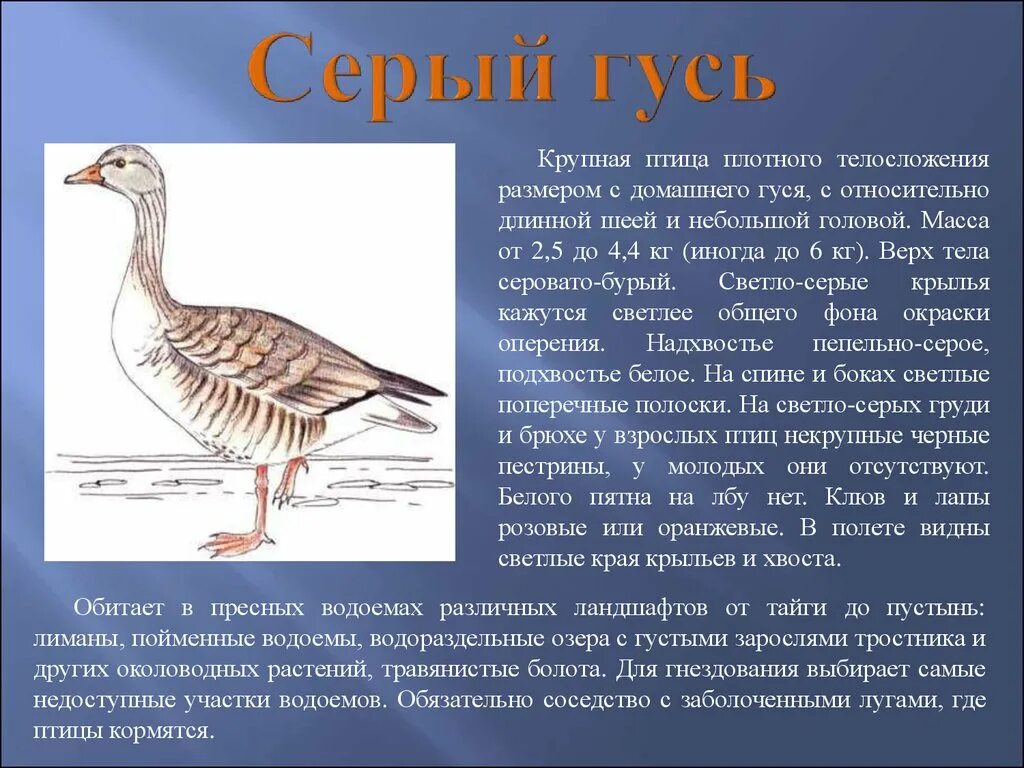 Серый гусь

Крупная птица плотного телосложения размером с домашнего гуся, с относительно длинной шеей и небольшой головой. Масса от 2,5 до 4,4 кг (иногда до 6 кг). Верх тела серовато-бурый. Светло-серые крылья кажутся светлее общего фона окраски оперения. Надхвостье пепельно-серое, подхвостье белое. На спине и боках светлые поперечные полоски. На светло-серых груди и брюхе у взрослых птиц некрупные черные пестрины, у молодых они отсутствуют. Белого пятна на лбу нет. Клюв и лапы розовые или оранжевые. В полете видны светлые края крыльев и хвоста.

Обитает в пресных водоемах различных ландшафтов от тайги до пустынь: лиманы, пойменные водоемы, водораздельные озера с густыми зарослями тростника и других околоводных растений, травянистые болота. Для гнездования выбирает самые недоступные участки водоемов. Обязательно соседство с заболоченными лугами, где птицы кормятся.